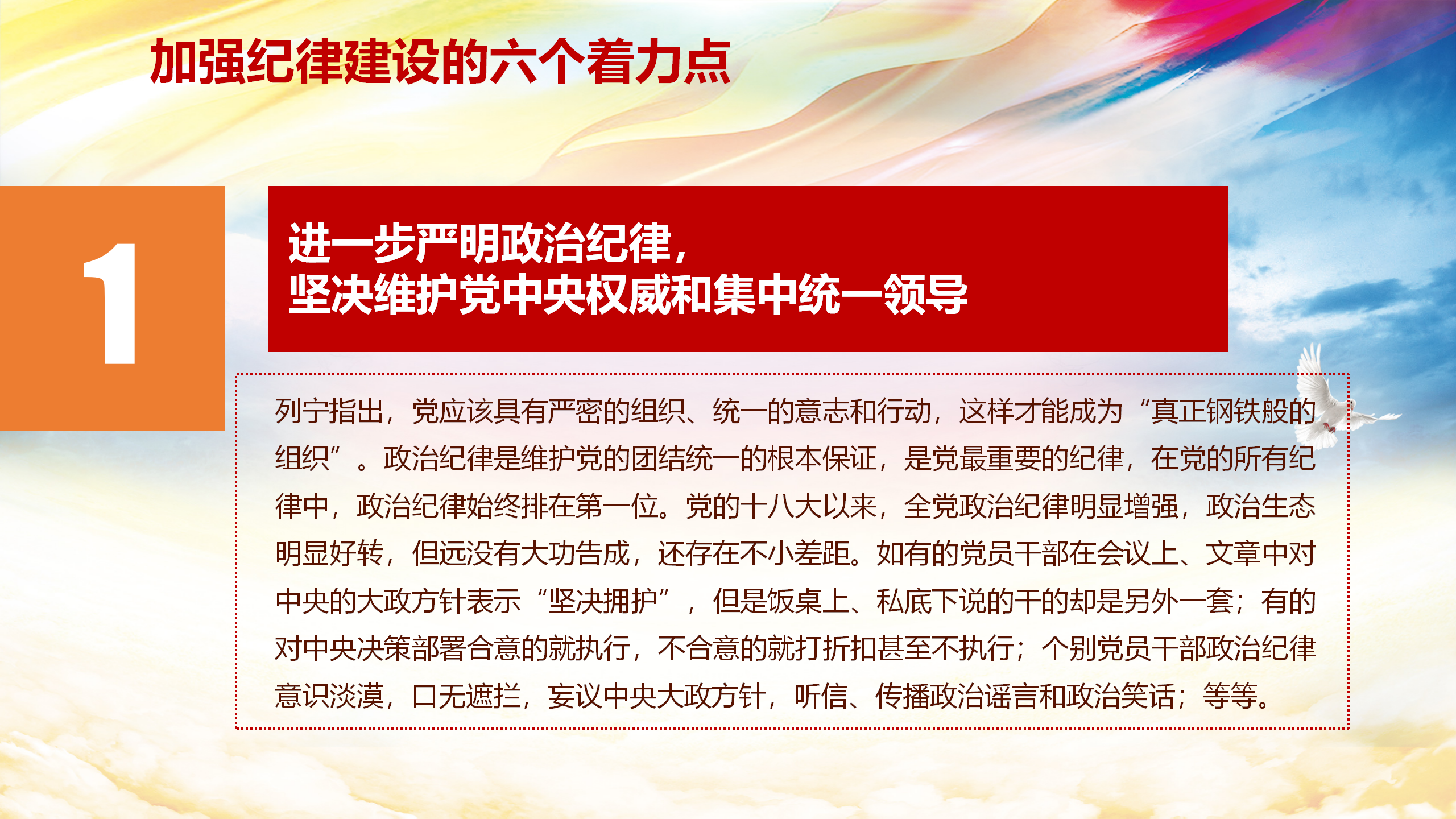 加强纪律建设的六个着力点

1

进一步严明政治纪律，
坚决维护党中央权威和集中统一领导

列宁指出，党应该具有严密的组织、统一的意志和行动，这样才能成为“真正钢铁般的组织”。政治纪律是维护党的团结统一的根本保证，是党最重要的纪律，在党的所有纪律中，政治纪律始终排在第一位。党的十八大以来，全党政治纪律明显增强，政治生态明显好转，但远没有大功告成，还存在不小差距。如有的党员干部在会议上、文章中对中央的大政方针表示“坚决拥护”，但是饭桌上、私底下说的干的却是另外一套；有的对中央决策部署合意的就执行，不合意的就打折扣甚至不执行；个别党员干部政治纪律意识淡漠，口无遮拦，妄议中央大政方针，听信、传播政治谣言和政治笑话；等等。